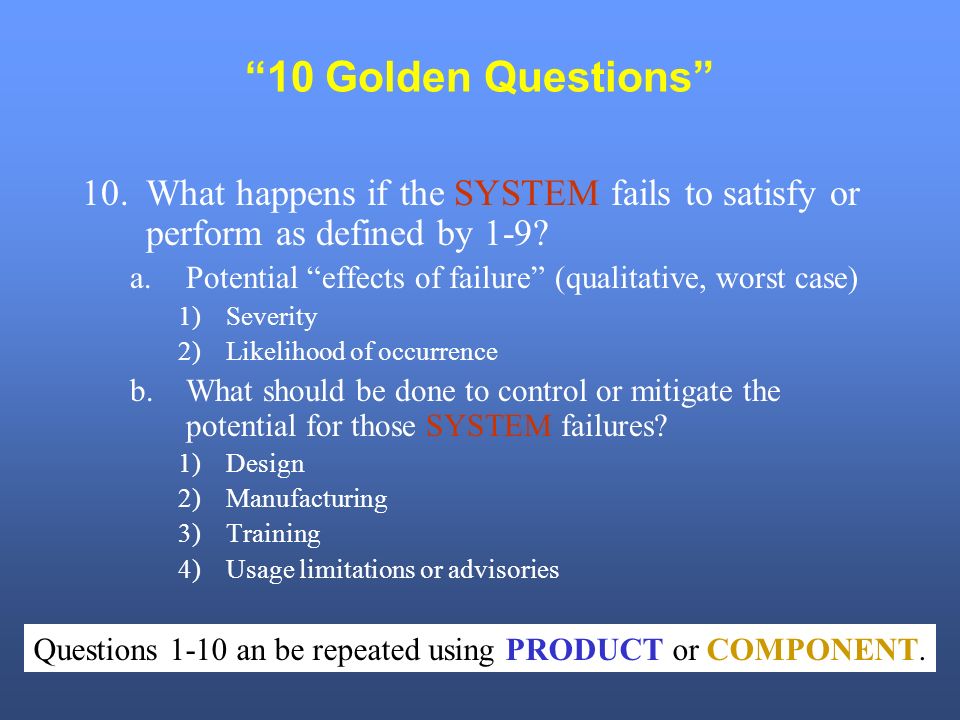 “10 Golden Questions”

10. What happens if the SYSTEM fails to satisfy or perform as defined by 1-9?

a. Potential “effects of failure” (qualitative, worst case)

1) Severity

2) Likelihood of occurrence

b. What should be done to control or mitigate the potential for those SYSTEM failures?

1) Design

2) Manufacturing

3) Training

4) Usage limitations or advisories

Questions 1-10 an be repeated using PRODUCT or COMPONENT.